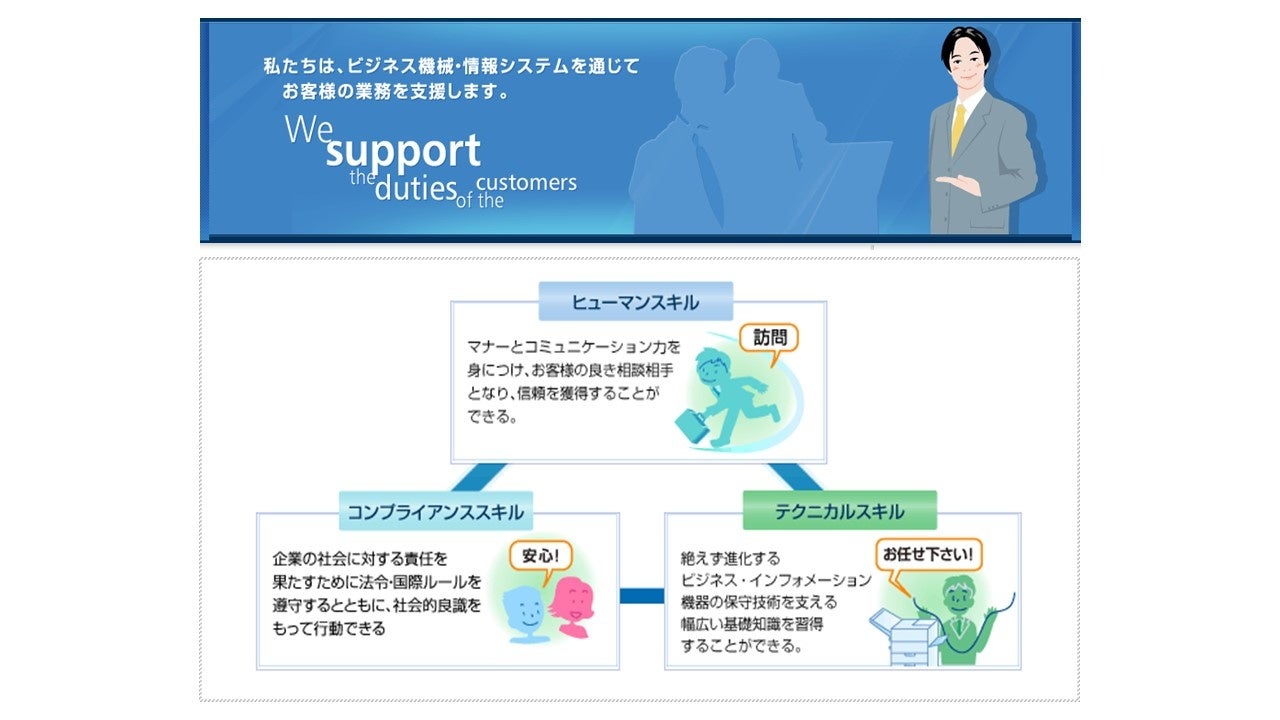 私たちは、ビジネス機械・情報システムを通じて
お客様の業務を支援します。

We support the duties of the customers

ヒューマンスキル

マナーとコミュニケーション力を身につけ、お客様の良き相談相手となり、信頼を獲得することができる。

訪問

コンプライアンススキル

企業の社会に対する責任を果たすために法令・国際ルールを遵守するとともに、社会的良識をもって行動できる

安心!

テクニカルスキル

絶えず進化するビジネス・インフォメーション機器の保守技術を支える幅広い基礎知識を習得することができる。

お任せ下さい!